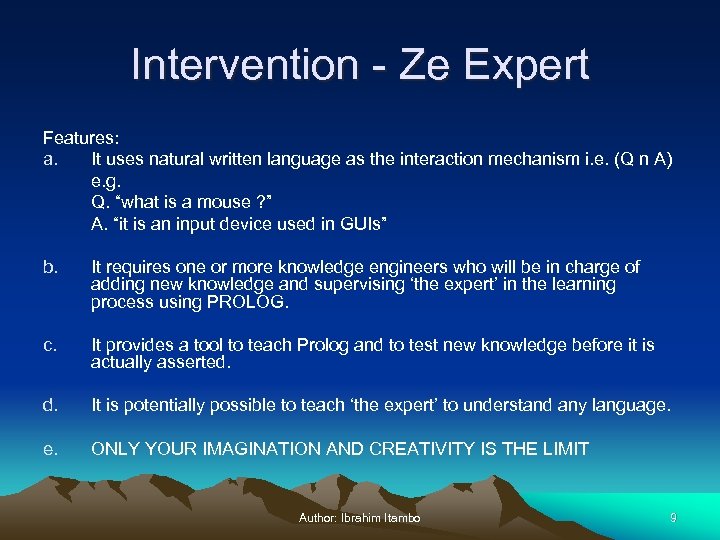 Intervention - Ze Expert

Features:
a. It uses natural written language as the interaction mechanism i.e. (Q n A) e.g.
Q. “what is a mouse ?”
A. “it is an input device used in GUIs”

b. It requires one or more knowledge engineers who will be in charge of adding new knowledge and supervising ‘the expert’ in the learning process using PROLOG.

c. It provides a tool to teach Prolog and to test new knowledge before it is actually asserted.

d. It is potentially possible to teach ‘the expert’ to understand any language.

e. ONLY YOUR IMAGINATION AND CREATIVITY IS THE LIMIT

Author: Ibrahim Itambo

9